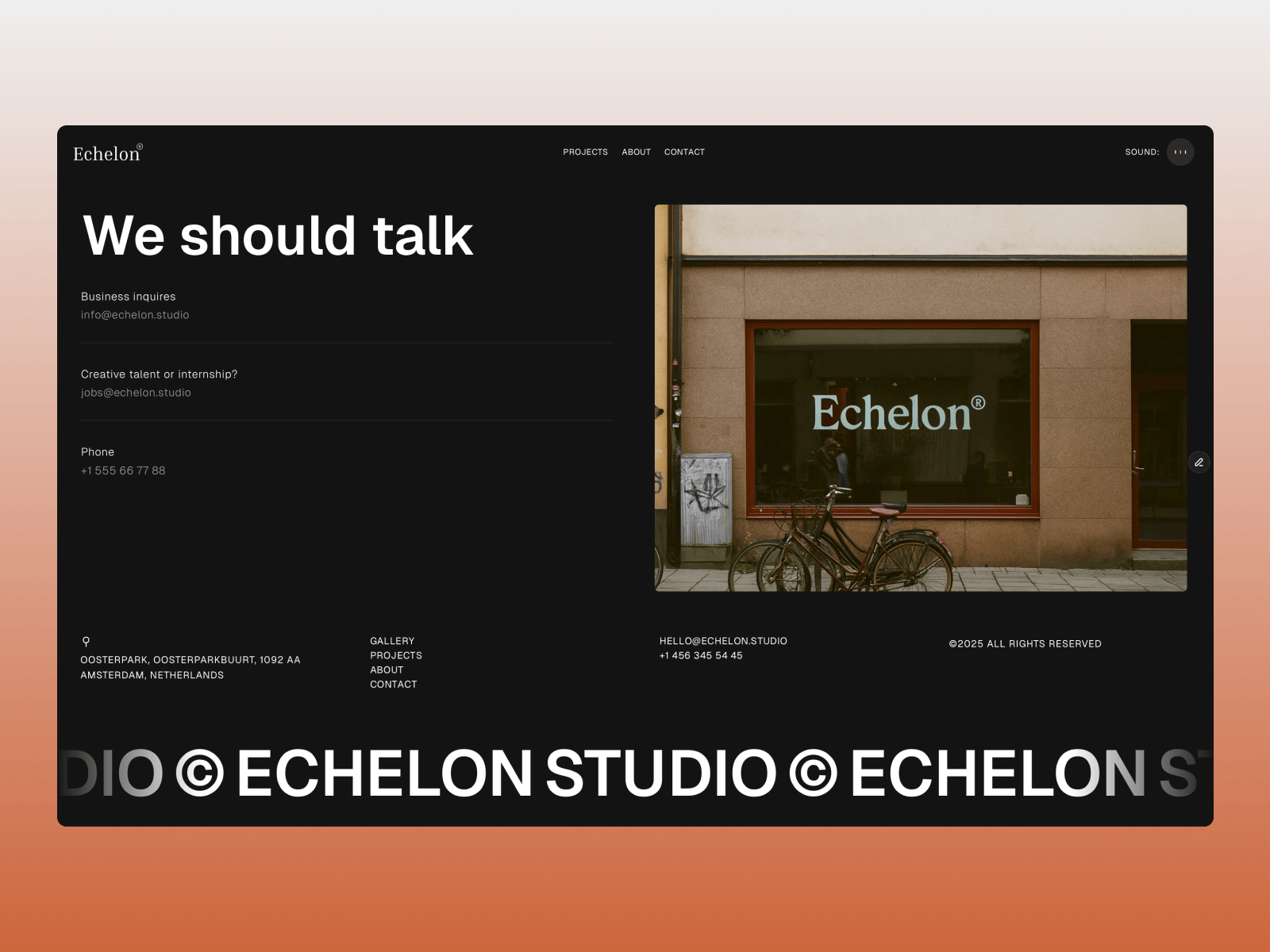 Echelon®

PROJECTS ABOUT CONTACT

SOUND:

We should talk

Business inquires
info@echelon.studio

Creative talent or internship?
jobs@echelon.studio

Phone
+1 555 66 77 88

Echelon®

OOSTERPARK, OOSTERPARKBUURT, 1092 AA
AMSTERDAM, NETHERLANDS

GALLERY
PROJECTS
ABOUT
CONTACT

HELLO@ECHELON.STUDIO
+1 456 345 54 45

©2025 ALL RIGHTS RESERVED

DIO © ECHELON STUDIO © ECHELON ST